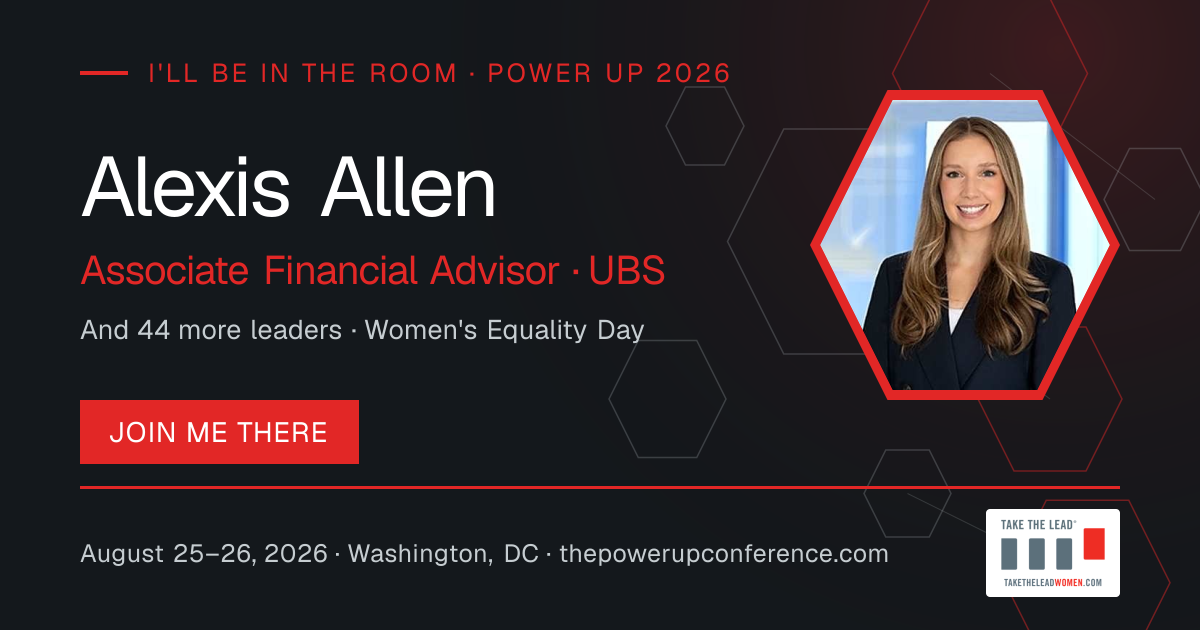 I'LL BE IN THE ROOM · POWER UP 2026

Alexis Allen

Associate Financial Advisor · UBS

And 44 more leaders · Women's Equality Day

JOIN ME THERE

August 25–26, 2026 · Washington, DC · thepowerupconference.com

TAKE THE LEAD®

TAKETHELEADWOMEN.COM